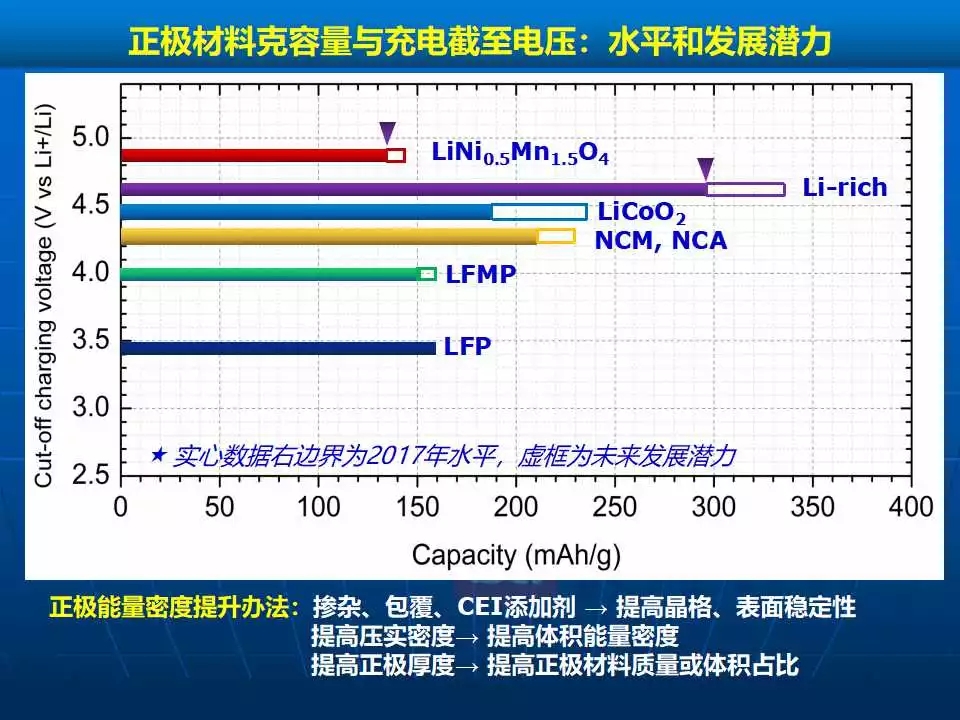 正极材料克容量与充电截至电压：水平和发展潜力

Cut-off charging voltage (V vs Li+/Li)

5.0
4.5
4.0
3.5
3.0
2.5

$LiNi_{0.5}Mn_{1.5}O_4$

Li-rich

$LiCoO_2$

NCM, NCA

LFMP

LFP

★ 实心数据右边界为2017年水平，虚框为未来发展潜力

0 50 100 150 200 250 300 350 400

Capacity (mAh/g)

正极能量密度提升办法：掺杂、包覆、CEI添加剂 → 提高晶格、表面稳定性
提高压实密度→ 提高体积能量密度
提高正极厚度→ 提高正极材料质量或体积占比